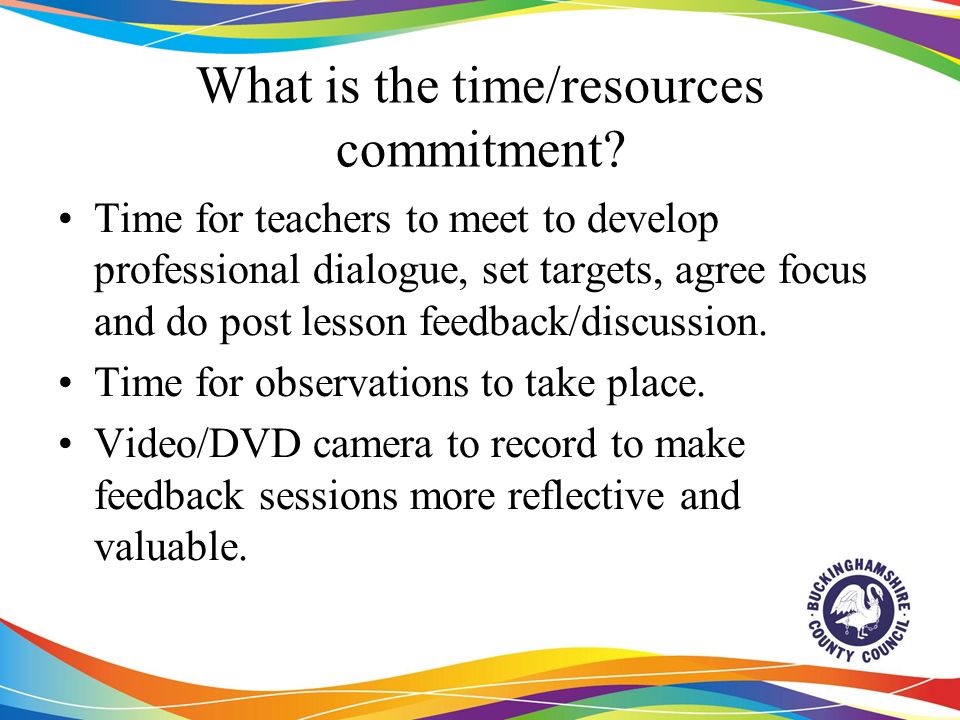 What is the time/resources commitment?

• Time for teachers to meet to develop professional dialogue, set targets, agree focus and do post lesson feedback/discussion.

• Time for observations to take place.

• Video/DVD camera to record to make feedback sessions more reflective and valuable.

BUCKINGHAMSHIRE COUNTY COUNCIL